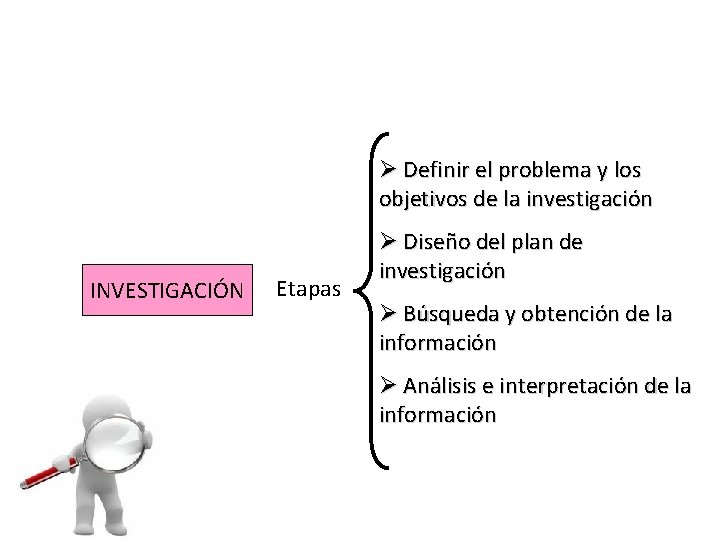 INVESTIGACIÓN

Etapas

➢ Definir el problema y los objetivos de la investigación

➢ Diseño del plan de investigación

➢ Búsqueda y obtención de la información

➢ Análisis e interpretación de la información